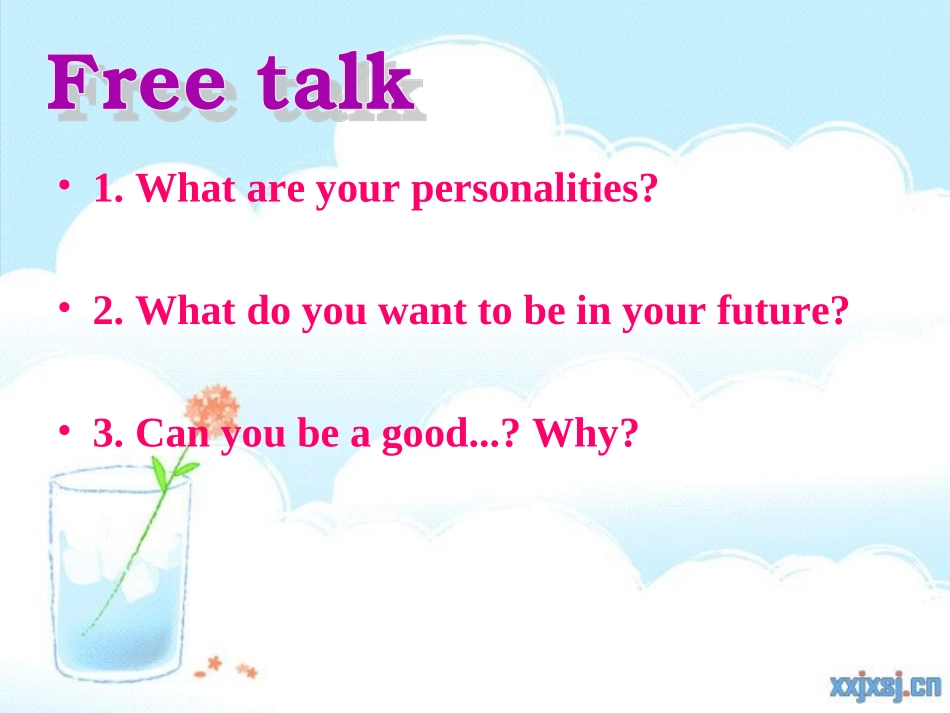 Free talk

• 1. What are your personalities?

• 2. What do you want to be in your future?

• 3. Can you be a good...? Why?

xxjxsj.cn